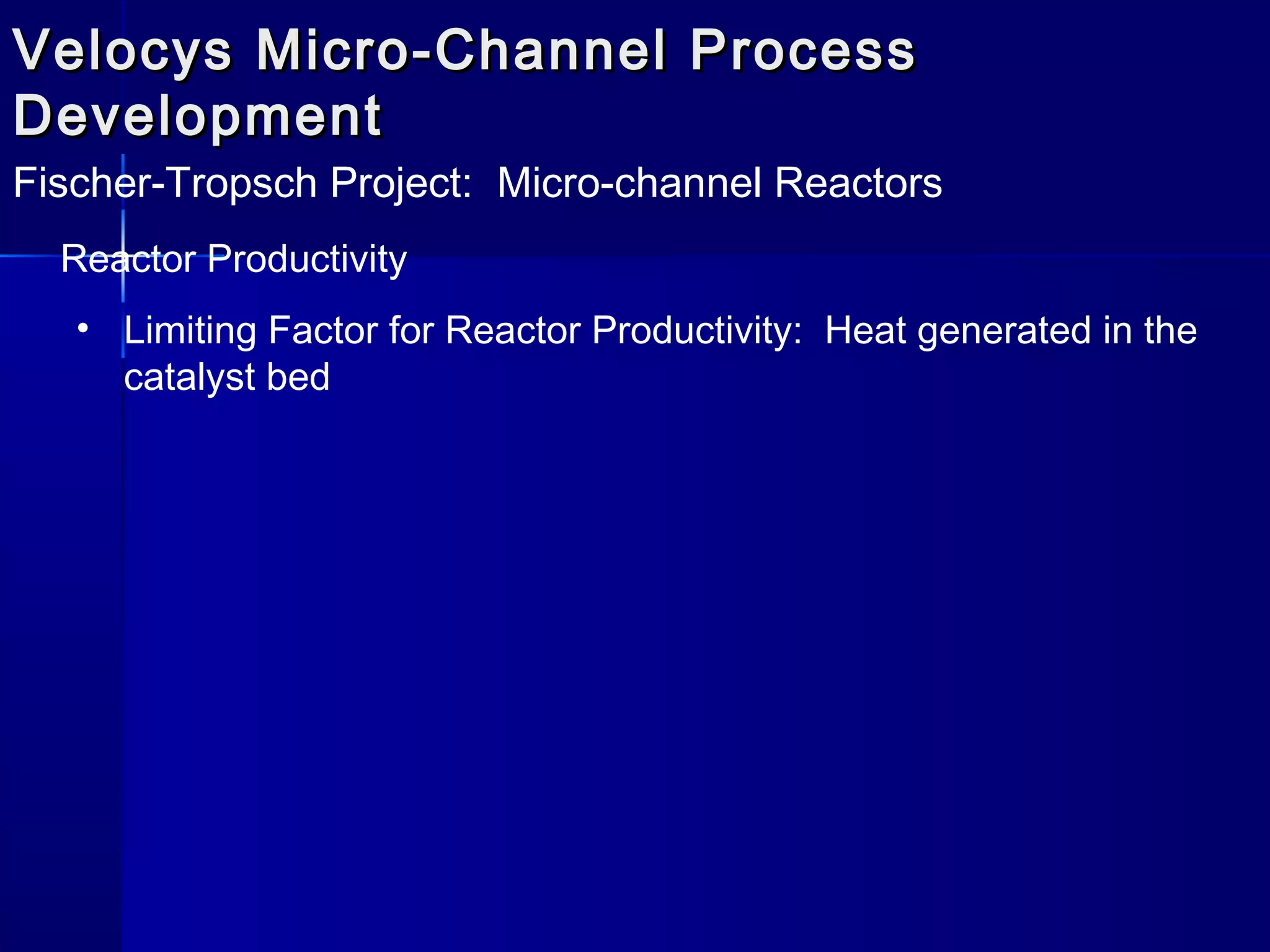 Velocys Micro-Channel Process Development

Fischer-Tropsch Project:  Micro-channel Reactors

Reactor Productivity

• Limiting Factor for Reactor Productivity:  Heat generated in the catalyst bed